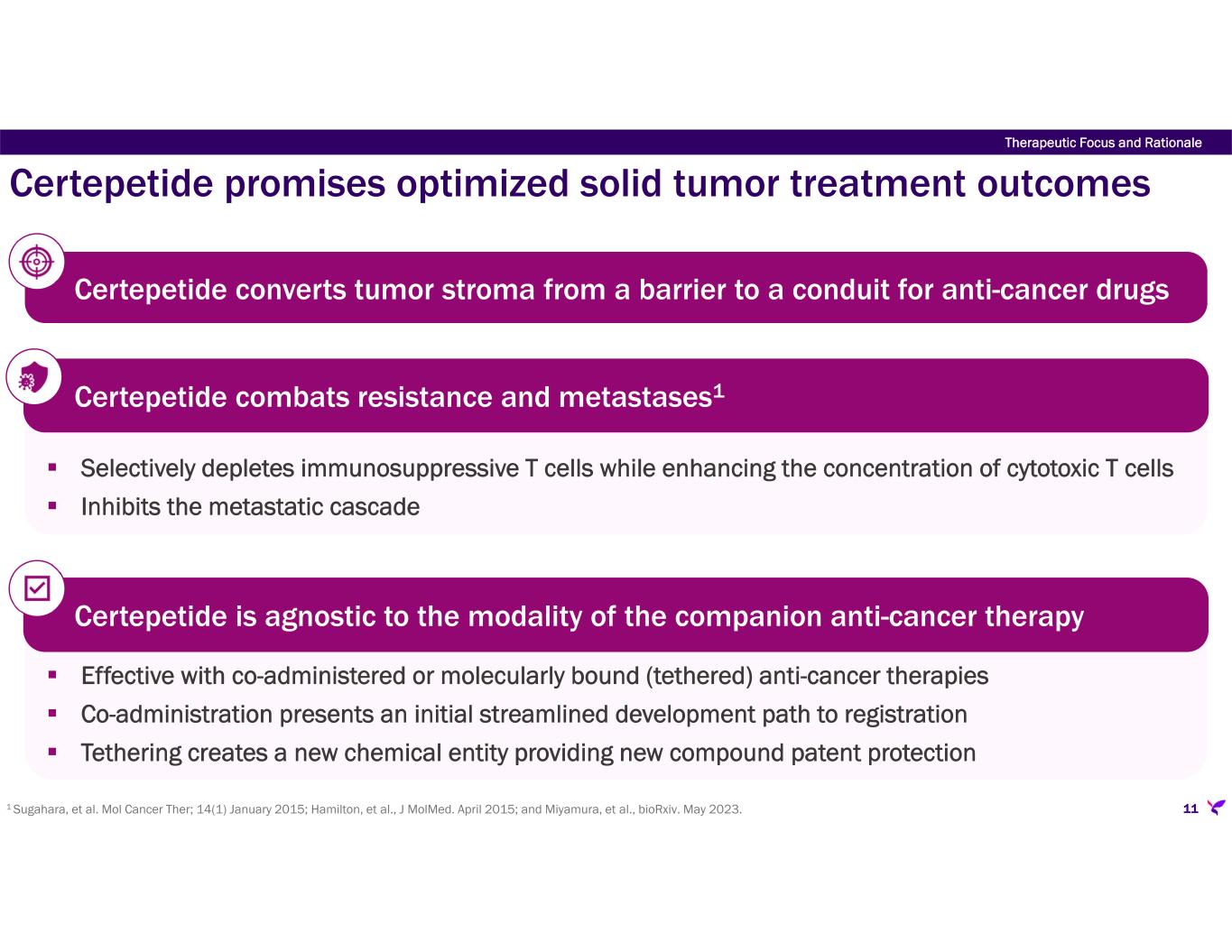 Therapeutic Focus and Rationale

Certepetide promises optimized solid tumor treatment outcomes

Certepetide converts tumor stroma from a barrier to a conduit for anti-cancer drugs

Certepetide combats resistance and metastases$^1$

▪ Selectively depletes immunosuppressive T cells while enhancing the concentration of cytotoxic T cells
▪ Inhibits the metastatic cascade

Certepetide is agnostic to the modality of the companion anti-cancer therapy

▪ Effective with co-administered or molecularly bound (tethered) anti-cancer therapies
▪ Co-administration presents an initial streamlined development path to registration
▪ Tethering creates a new chemical entity providing new compound patent protection

$^1$ Sugahara, et al. Mol Cancer Ther; 14(1) January 2015; Hamilton, et al., J MolMed. April 2015; and Miyamura, et al., bioRxiv. May 2023.

11